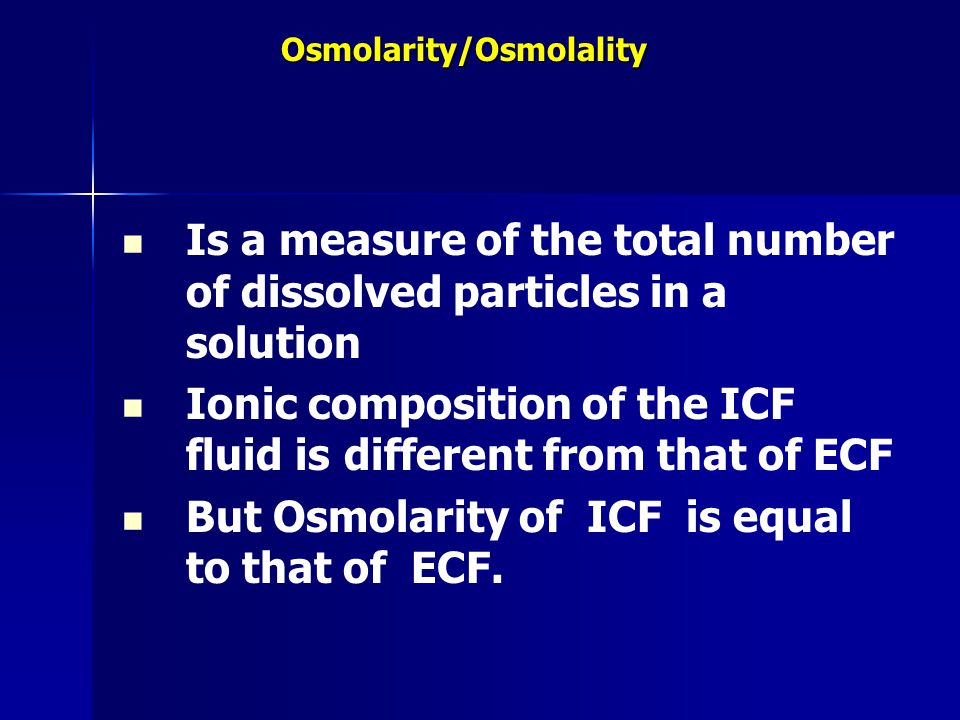 Osmolarity/Osmolality

- Is a measure of the total number of dissolved particles in a solution
- Ionic composition of the ICF fluid is different from that of ECF
- But Osmolarity of ICF is equal to that of ECF.